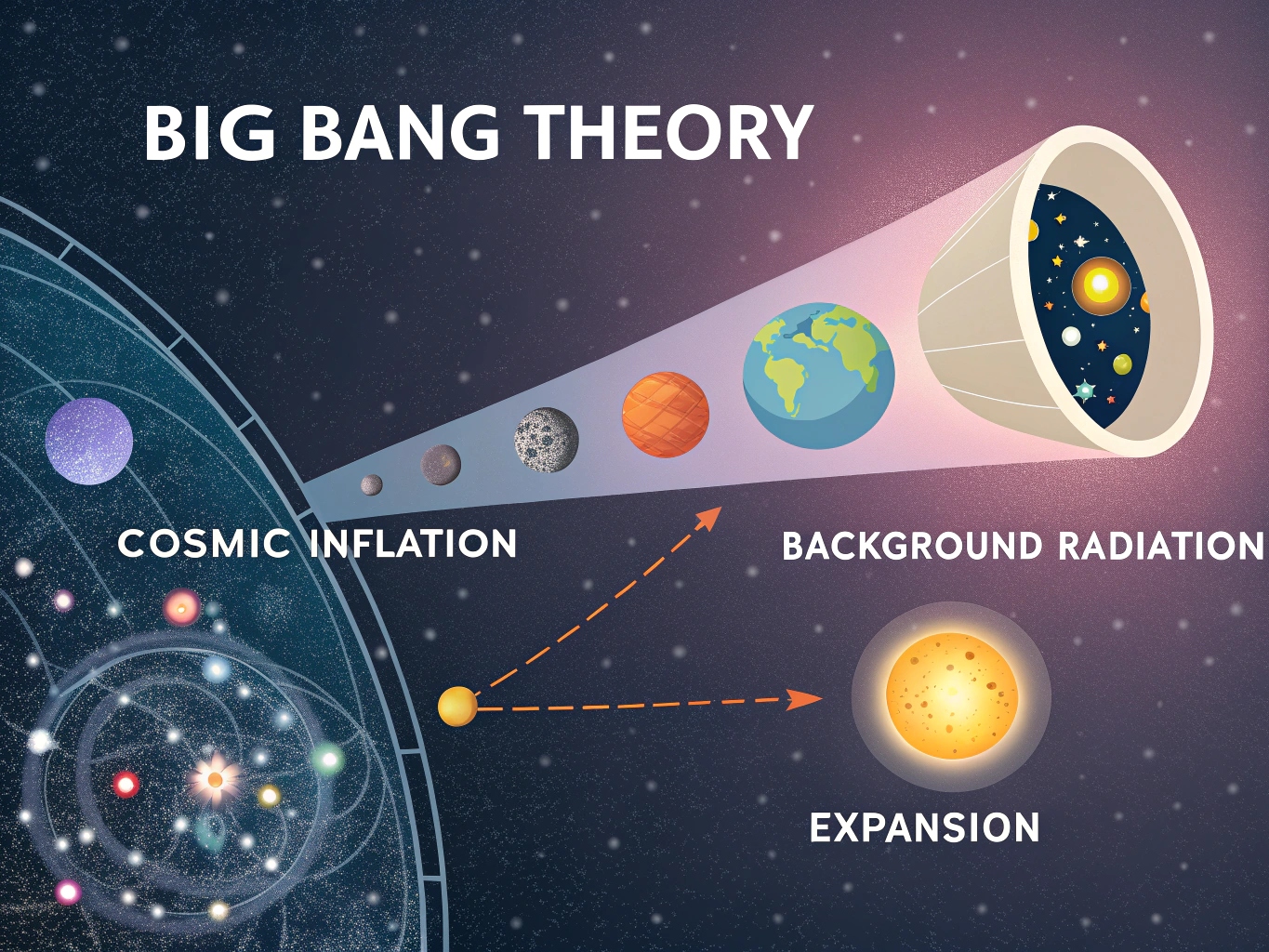 BIG BANG THEORY

COSMIC INFLATION

BACKGROUND RADIATION

EXPANSION